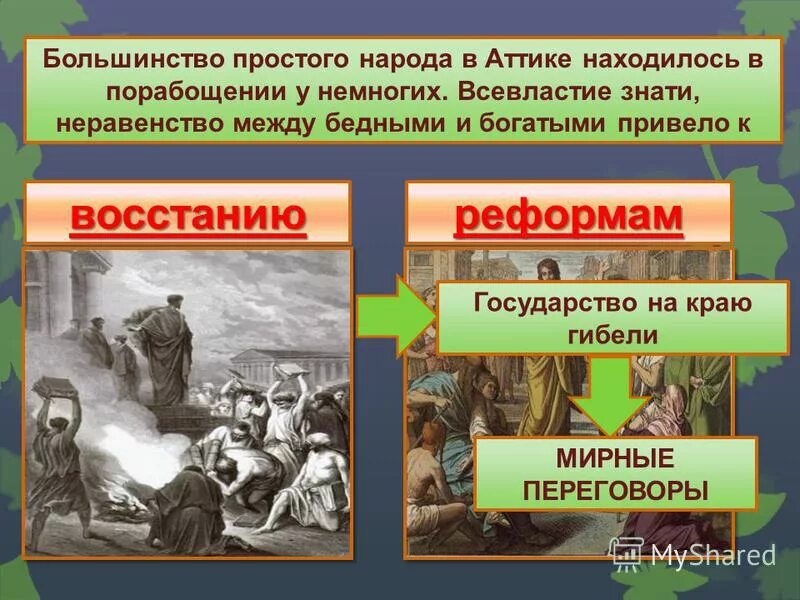 Большинство простого народа в Аттике находилось в порабощении у немногих. Всевластие знати, неравенство между бедными и богатыми привело к

восстанию

реформам

Государство на краю гибели

МИРНЫЕ ПЕРЕГОВОРЫ

MyShared